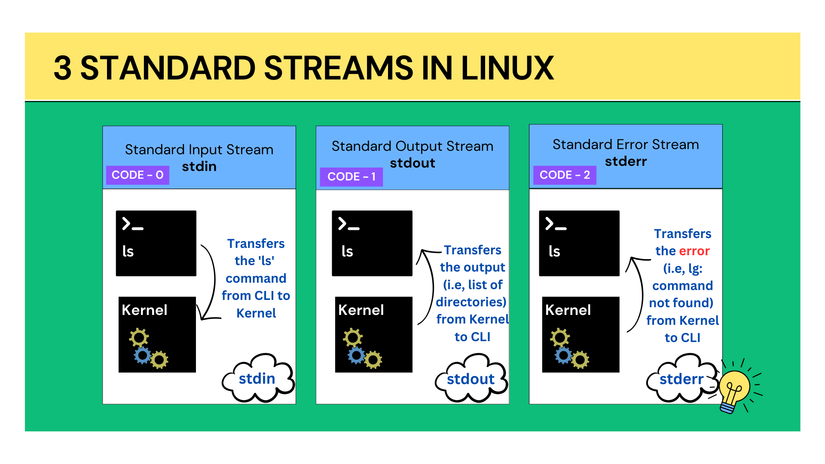 3 STANDARD STREAMS IN LINUX

Standard Input Stream
stdin
CODE - 0

>_
ls

Transfers the 'ls' command from CLI to Kernel

Kernel

stdin

Standard Output Stream
stdout
CODE - 1

>_
ls

Transfers the output (i.e, list of directories) from Kernel to CLI

Kernel

stdout

Standard Error Stream
stderr
CODE - 2

>_
ls

Transfers the error (i.e, lg: command not found) from Kernel to CLI

Kernel

stderr